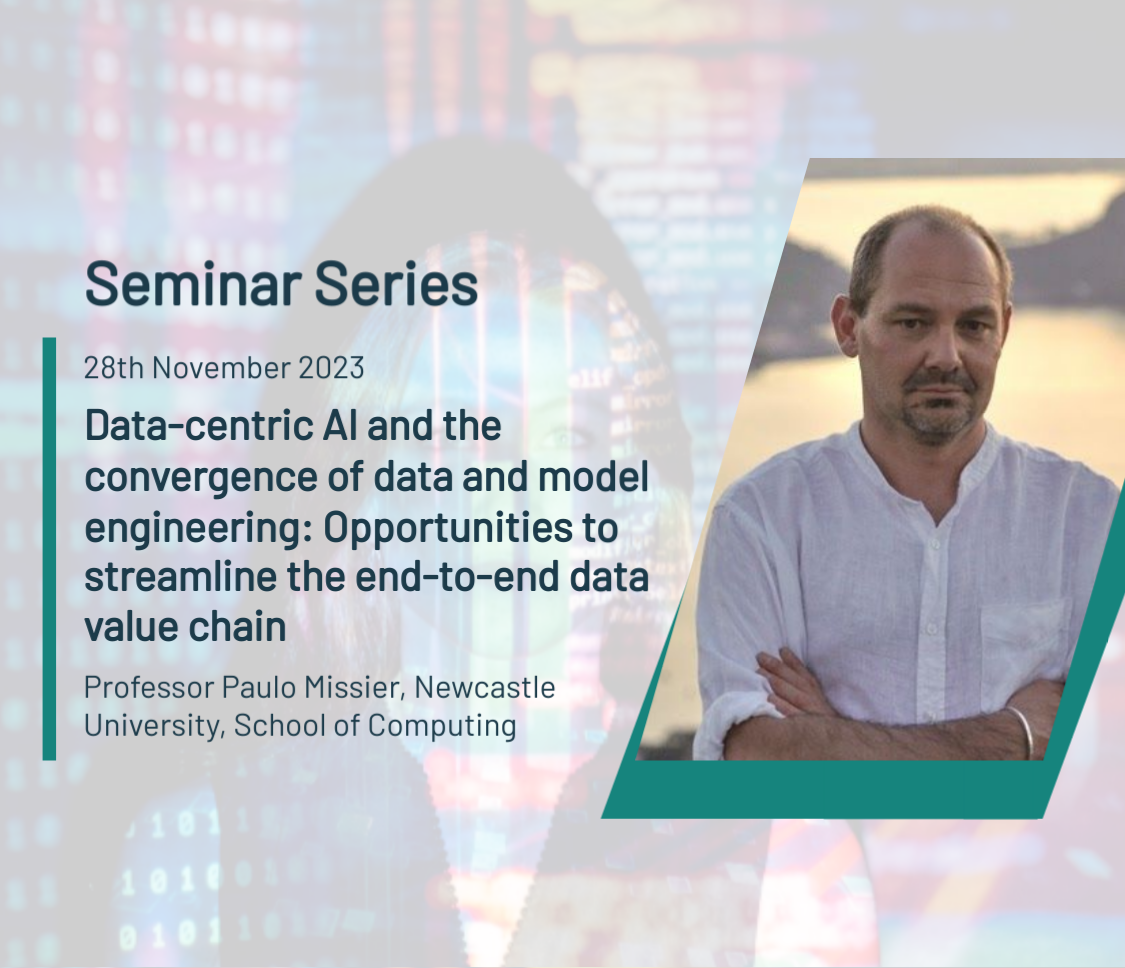 Seminar Series

28th November 2023

Data-centric AI and the convergence of data and model engineering: Opportunities to streamline the end-to-end data value chain

Professor Paulo Missier, Newcastle University, School of Computing